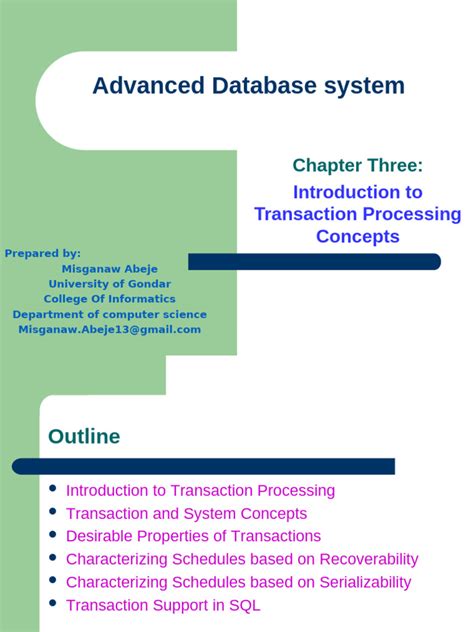 Advanced Database system

Chapter Three:
Introduction to Transaction Processing Concepts

Prepared by:
Misganaw Abeje
University of Gondar
College Of Informatics
Department of computer science
Misganaw.Abeje13@gmail.com

Outline

- Introduction to Transaction Processing
- Transaction and System Concepts
- Desirable Properties of Transactions
- Characterizing Schedules based on Recoverability
- Characterizing Schedules based on Serializability
- Transaction Support in SQL